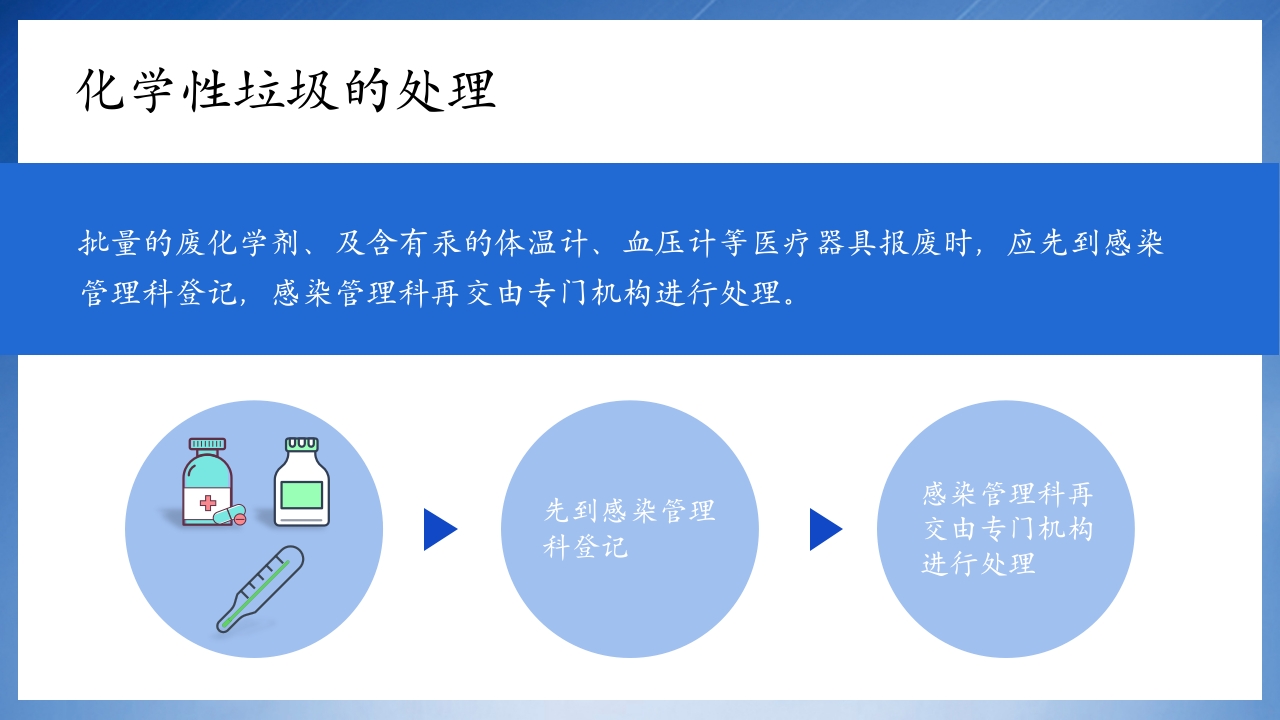 化学性垃圾的处理

批量的废化学剂、及含有汞的体温计、血压计等医疗器具报废时，应先到感染管理科登记，感染管理科再交由专门机构进行处理。

先到感染管理科登记

感染管理科再交由专门机构进行处理